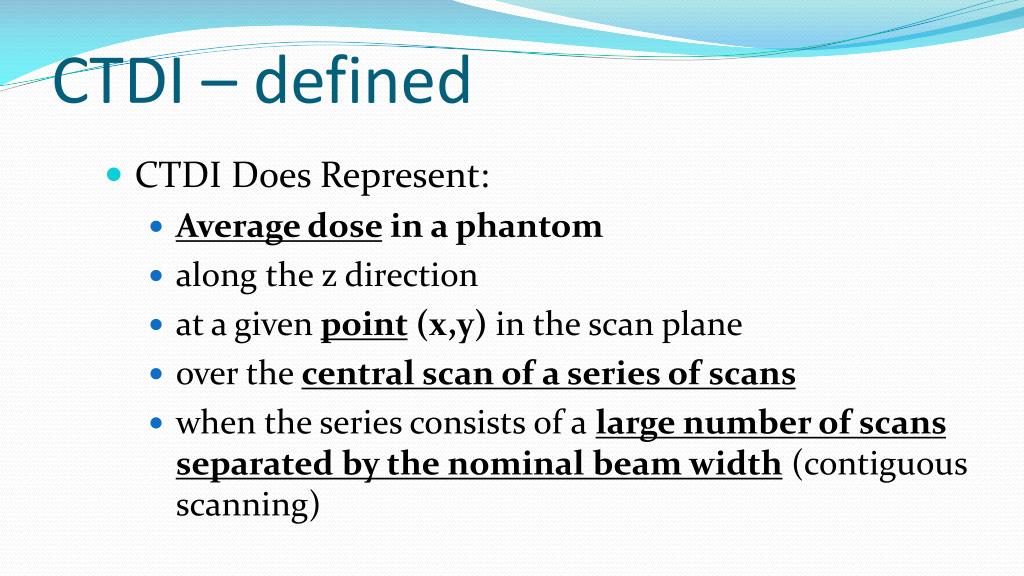 CTDI – defined

CTDI Does Represent:

Average dose in a phantom

along the z direction

at a given point (x,y) in the scan plane

over the central scan of a series of scans

when the series consists of a large number of scans separated by the nominal beam width (contiguous scanning)